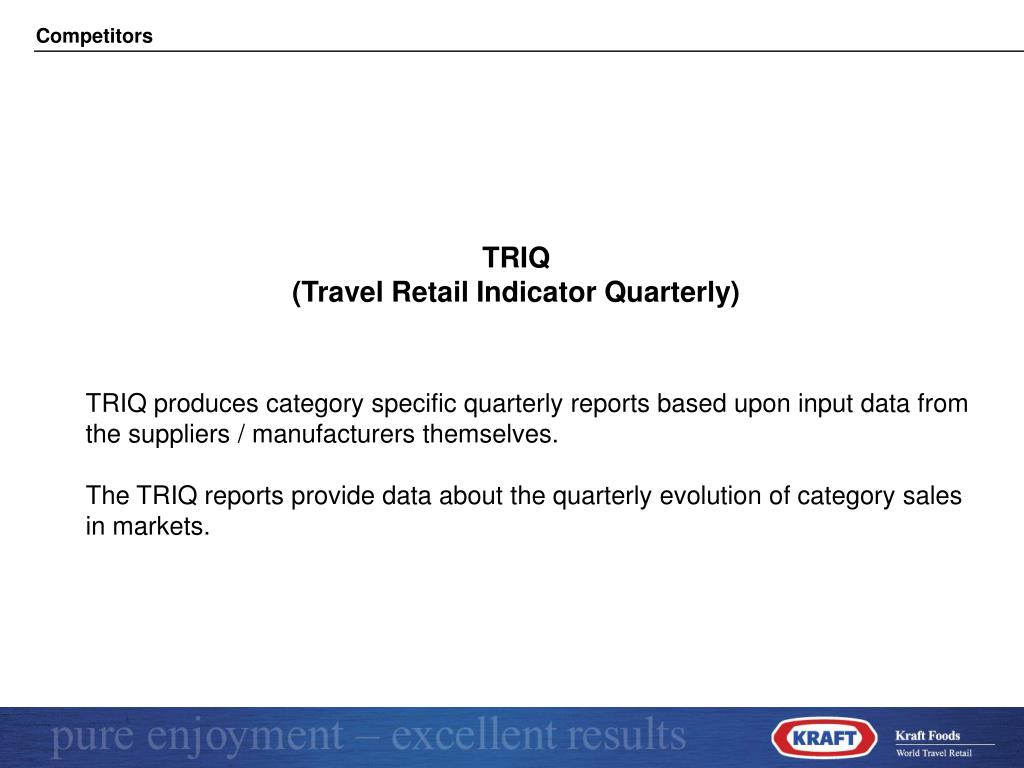 Competitors

TRIQ
(Travel Retail Indicator Quarterly)

TRIQ produces category specific quarterly reports based upon input data from the suppliers / manufacturers themselves.

The TRIQ reports provide data about the quarterly evolution of category sales in markets.

pure enjoyment – excellent results

KRAFT

Kraft Foods
World Travel Retail